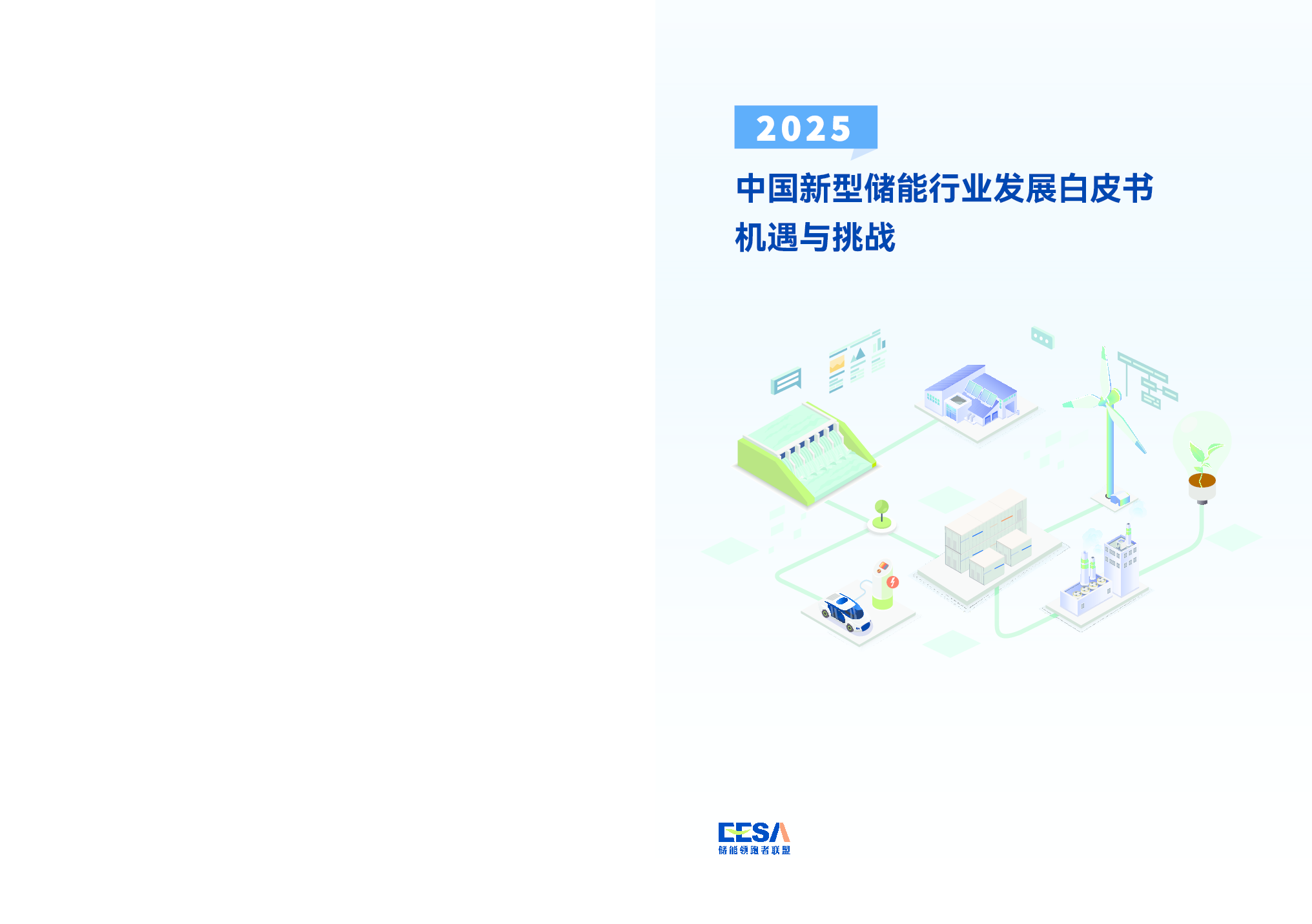 2025

中国新型储能行业发展白皮书
机遇与挑战

EESA
储能领跑者联盟